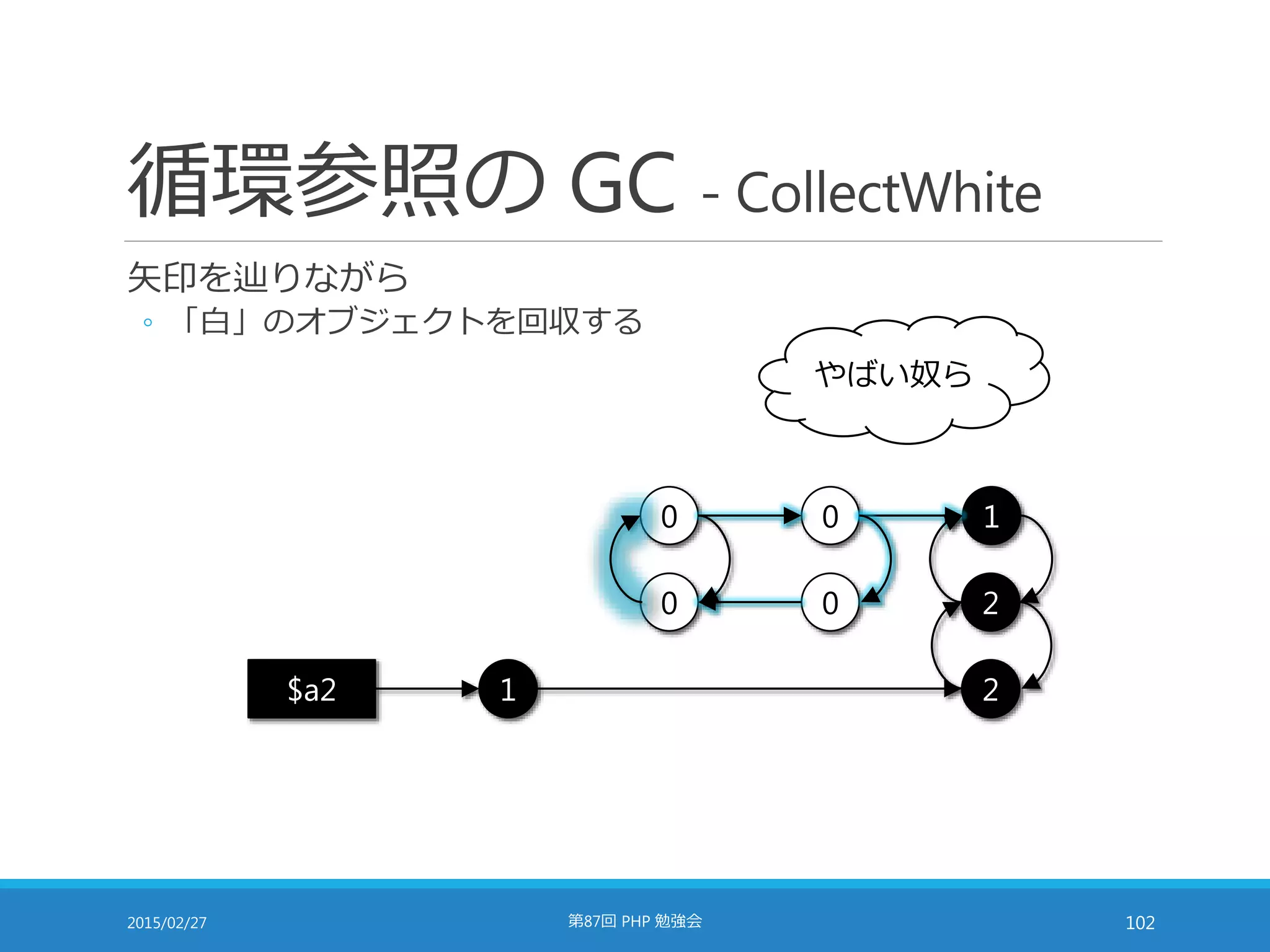 循環参照の GC - CollectWhite

矢印を辿りながら
◦ 「白」のオブジェクトを回収する

やばい奴ら

0
0
1
0
0
2
$a2
1
2

2015/02/27
第87回 PHP 勉強会
102